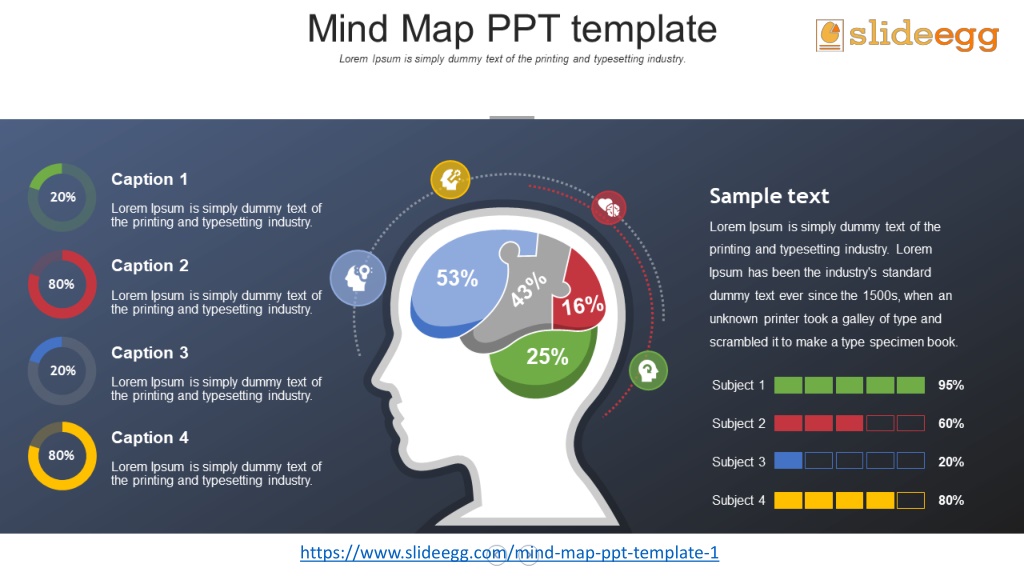 Mind Map PPT template
Lorem Ipsum is simply dummy text of the printing and typesetting industry.

slideegg

20%
Caption 1
Lorem Ipsum is simply dummy text of the printing and typesetting industry.

80%
Caption 2
Lorem Ipsum is simply dummy text of the printing and typesetting industry.

20%
Caption 3
Lorem Ipsum is simply dummy text of the printing and typesetting industry.

80%
Caption 4
Lorem Ipsum is simply dummy text of the printing and typesetting industry.

53%
43%
16%
25%

Sample text
Lorem Ipsum is simply dummy text of the printing and typesetting industry. Lorem Ipsum has been the industry's standard dummy text ever since the 1500s, when an unknown printer took a galley of type and scrambled it to make a type specimen book.

Subject 1 95%
Subject 2 60%
Subject 3 20%
Subject 4 80%

https://www.slideegg.com/mind-map-ppt-template-1